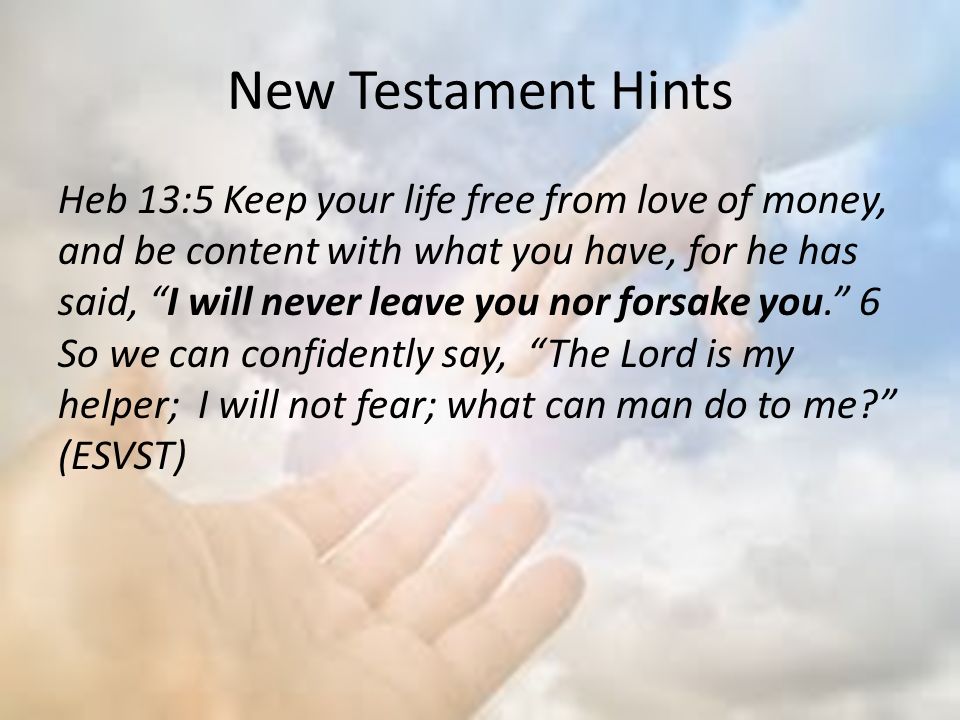 New Testament Hints

Heb 13:5 Keep your life free from love of money, and be content with what you have, for he has said, “I will never leave you nor forsake you.” 6 So we can confidently say, “The Lord is my helper; I will not fear; what can man do to me?” (ESVST)